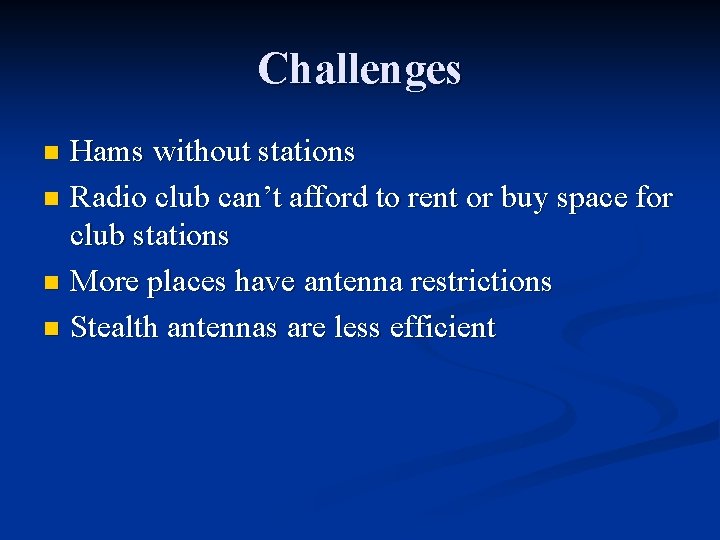 Challenges

- Hams without stations
- Radio club can’t afford to rent or buy space for club stations
- More places have antenna restrictions
- Stealth antennas are less efficient